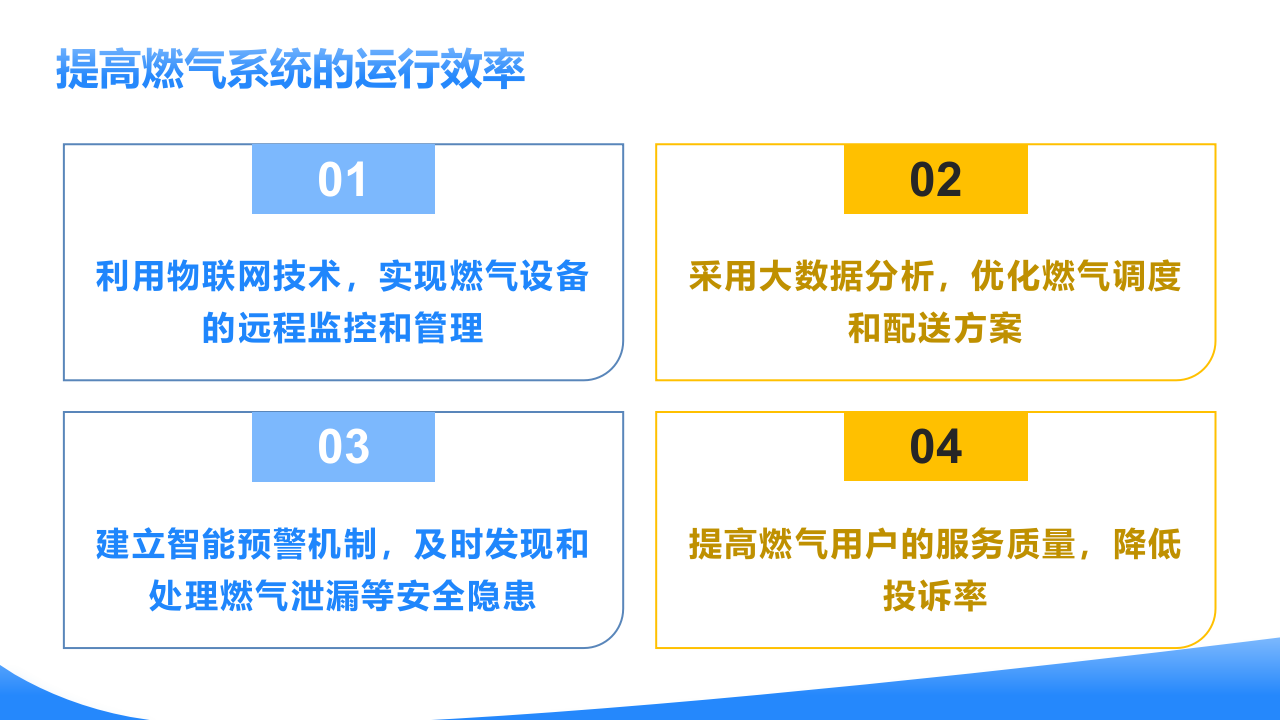 提高燃气系统的运行效率

01

利用物联网技术，实现燃气设备的远程监控和管理

02

采用大数据分析，优化燃气调度和配送方案

03

建立智能预警机制，及时发现和处理燃气泄漏等安全隐患

04

提高燃气用户的服务质量，降低投诉率